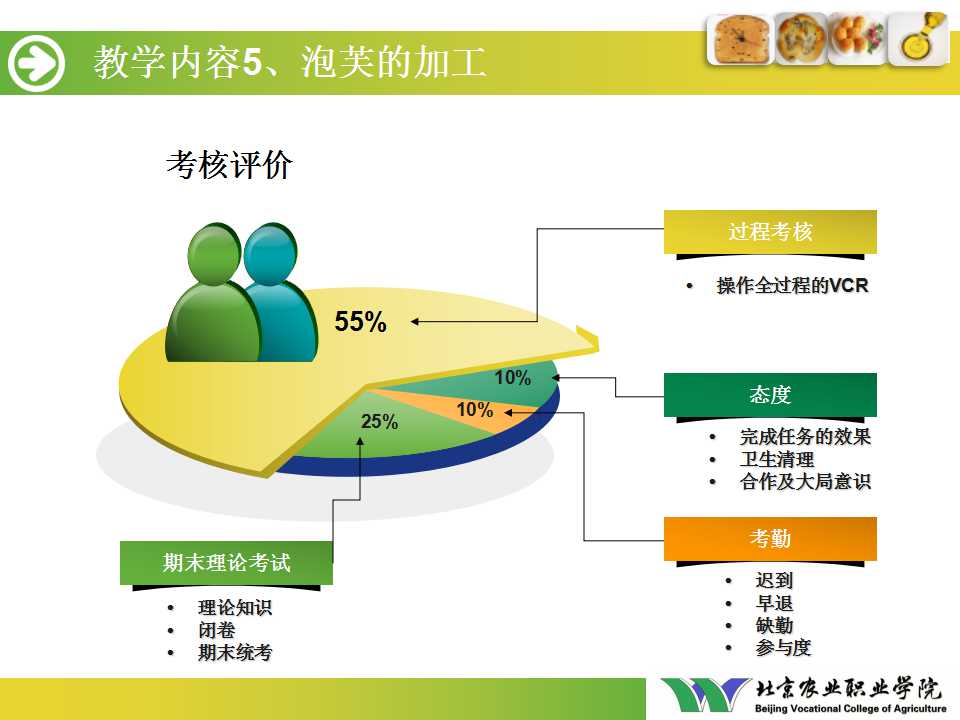 教学内容5、泡芙的加工

考核评价

55%

10%

10%

25%

过程考核

• 操作全过程的VCR

态度

• 完成任务的效果
• 卫生清理
• 合作及大局意识

考勤

• 迟到
• 早退
• 缺勤
• 参与度

期末理论考试

• 理论知识
• 闭卷
• 期末统考

北京农业职业学院
Beijing Vocational College of Agriculture